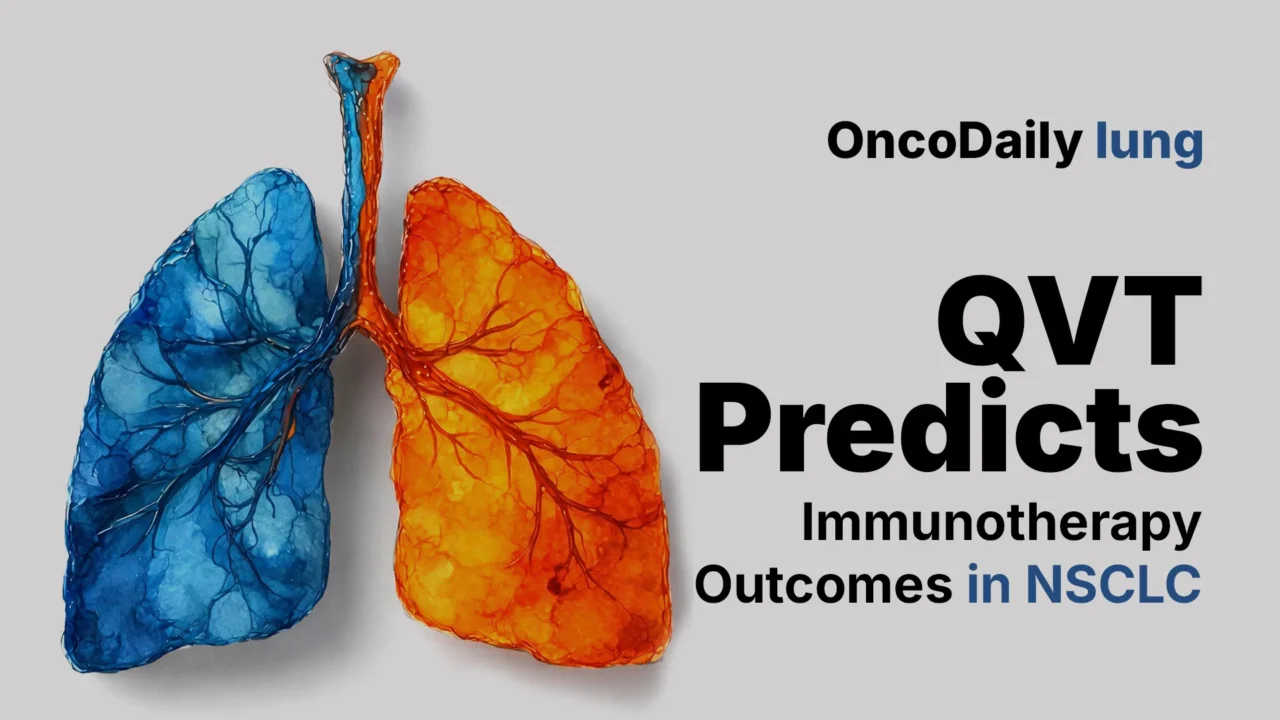 OncoDaily lung

QVT Predicts Immunotherapy Outcomes in NSCLC